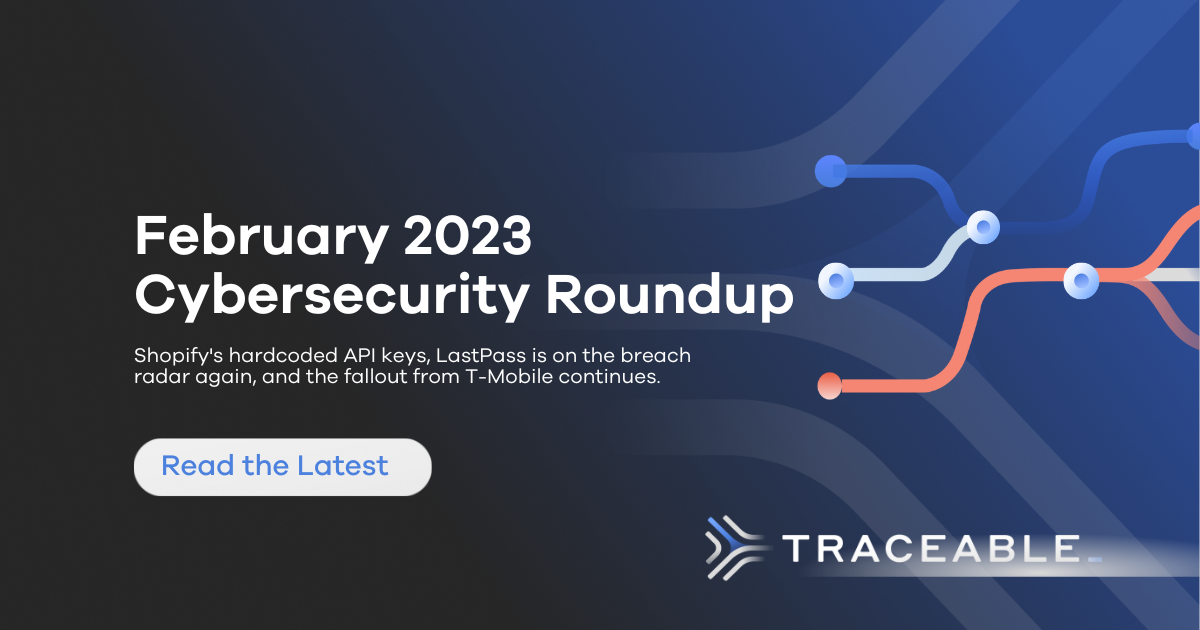 February 2023 Cybersecurity Roundup

Shopify's hardcoded API keys, LastPass is on the breach radar again, and the fallout from T-Mobile continues.

Read the Latest

TRACEABLE